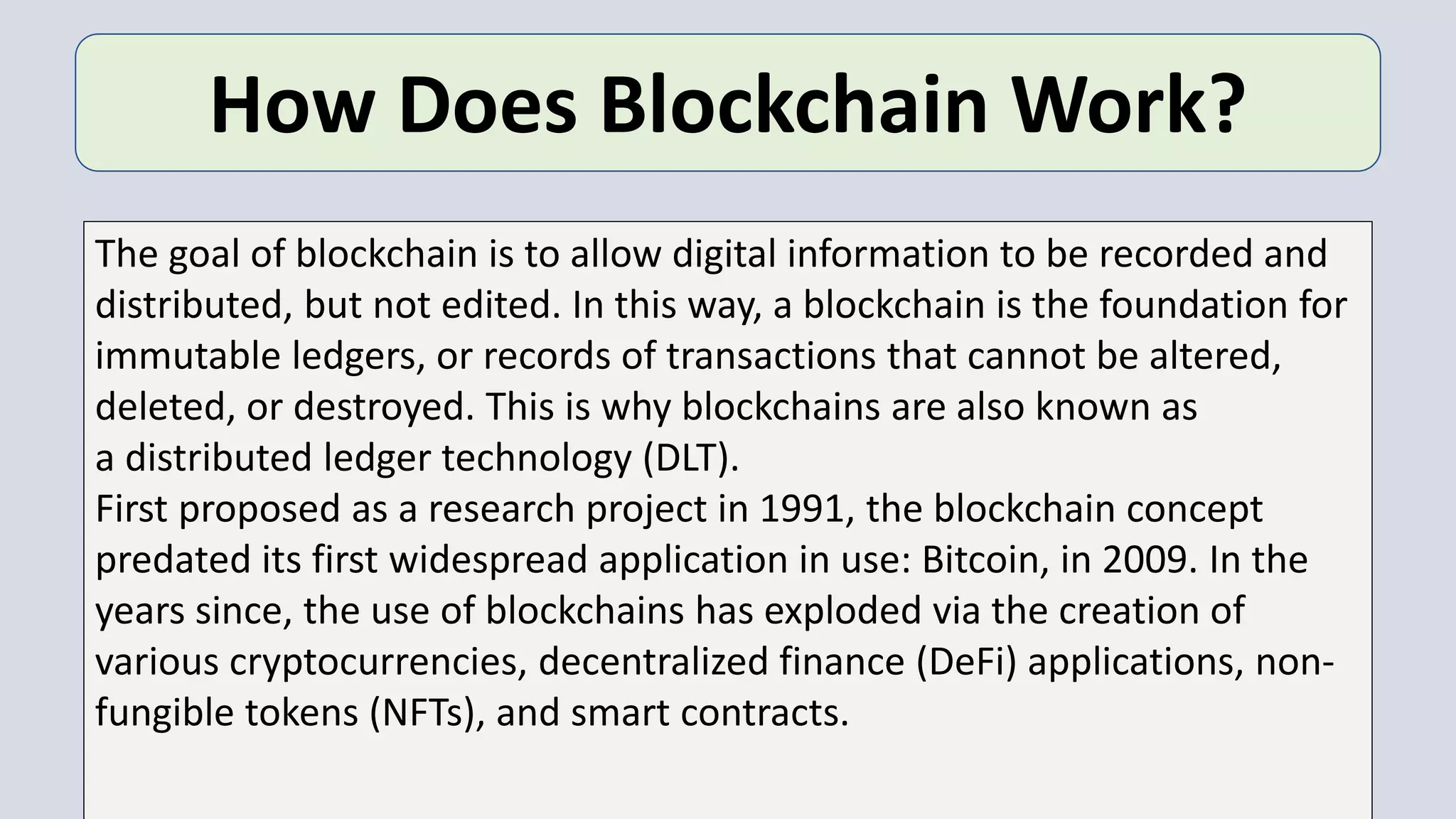 How Does Blockchain Work?

The goal of blockchain is to allow digital information to be recorded and distributed, but not edited. In this way, a blockchain is the foundation for immutable ledgers, or records of transactions that cannot be altered, deleted, or destroyed. This is why blockchains are also known as a distributed ledger technology (DLT).
First proposed as a research project in 1991, the blockchain concept predated its first widespread application in use: Bitcoin, in 2009. In the years since, the use of blockchains has exploded via the creation of various cryptocurrencies, decentralized finance (DeFi) applications, non-fungible tokens (NFTs), and smart contracts.